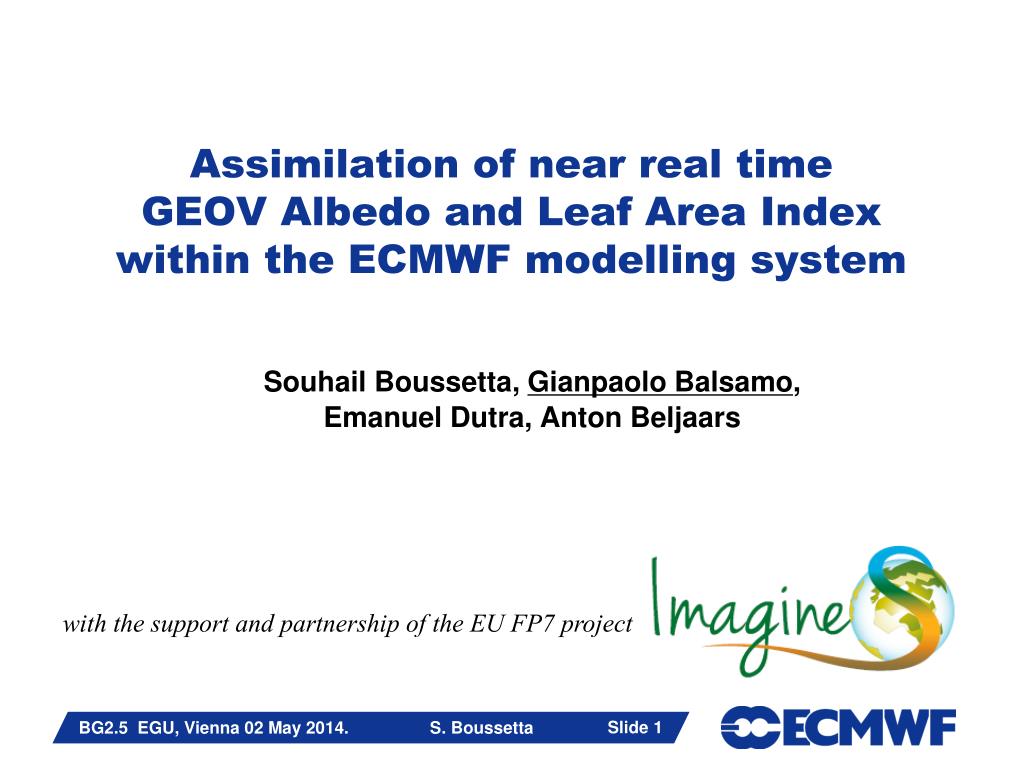 Assimilation of near real time GEOV Albedo and Leaf Area Index within the ECMWF modelling system

Souhail Boussetta, Gianpaolo Balsamo, Emanuel Dutra, Anton Beljaars

with the support and partnership of the EU FP7 project

ImagineS

BG2.5 EGU, Vienna 02 May 2014. S. Boussetta Slide 1

ECMWF